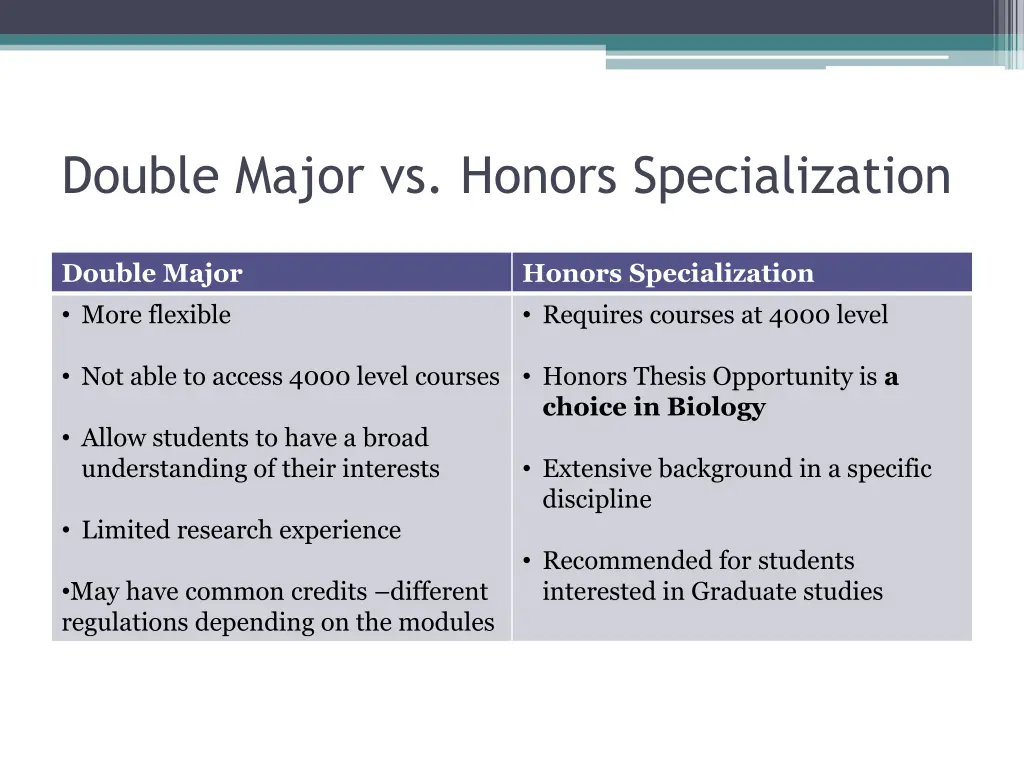 Double Major vs. Honors Specialization

| Double Major | Honors Specialization |
|---|---|
| • More flexible<br><br>• Not able to access 4000 level courses<br><br>• Allow students to have a broad understanding of their interests<br><br>• Limited research experience<br><br>•May have common credits –different regulations depending on the modules | • Requires courses at 4000 level<br><br>• Honors Thesis Opportunity is **a choice in Biology**<br><br>• Extensive background in a specific discipline<br><br>• Recommended for students interested in Graduate studies |